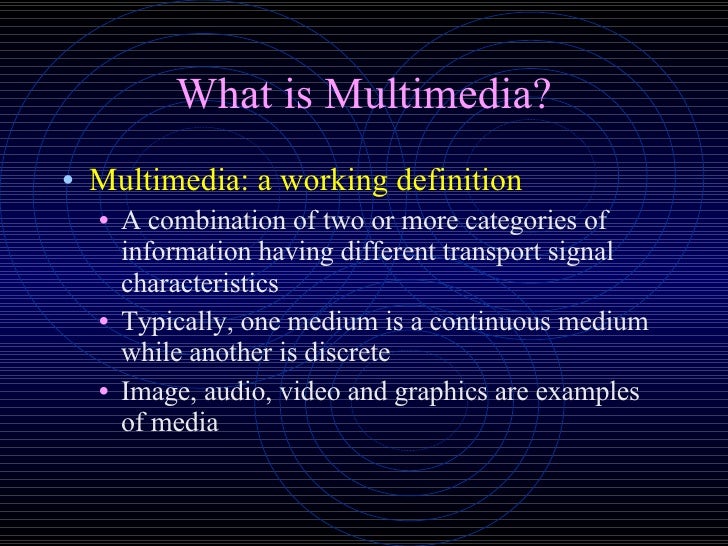 What is Multimedia?

• Multimedia: a working definition
  • A combination of two or more categories of information having different transport signal characteristics
  • Typically, one medium is a continuous medium while another is discrete
  • Image, audio, video and graphics are examples of media